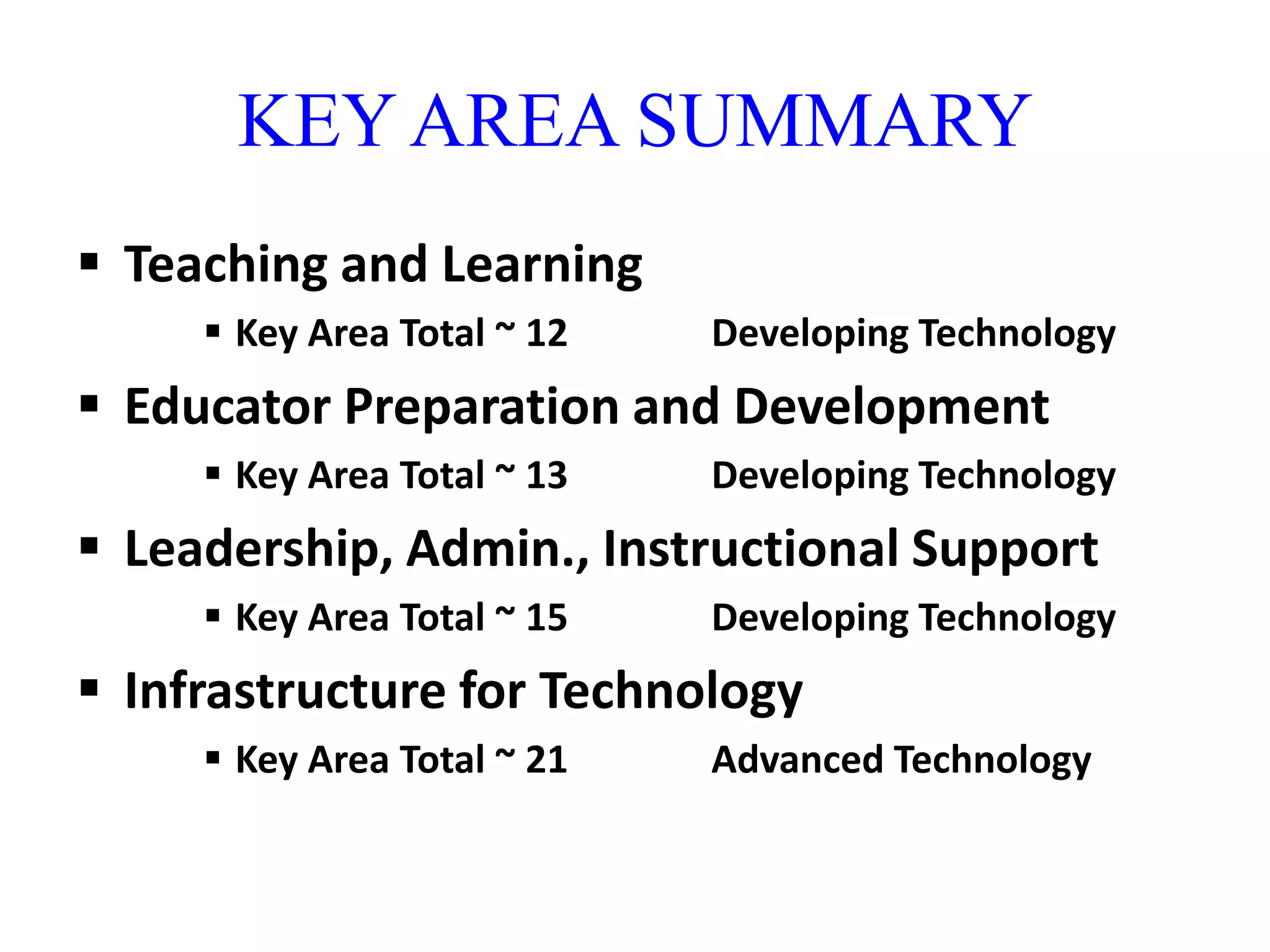 KEY AREA SUMMARY

▪ Teaching and Learning
▪ Key Area Total ~ 12 Developing Technology

▪ Educator Preparation and Development
▪ Key Area Total ~ 13 Developing Technology

▪ Leadership, Admin., Instructional Support
▪ Key Area Total ~ 15 Developing Technology

▪ Infrastructure for Technology
▪ Key Area Total ~ 21 Advanced Technology